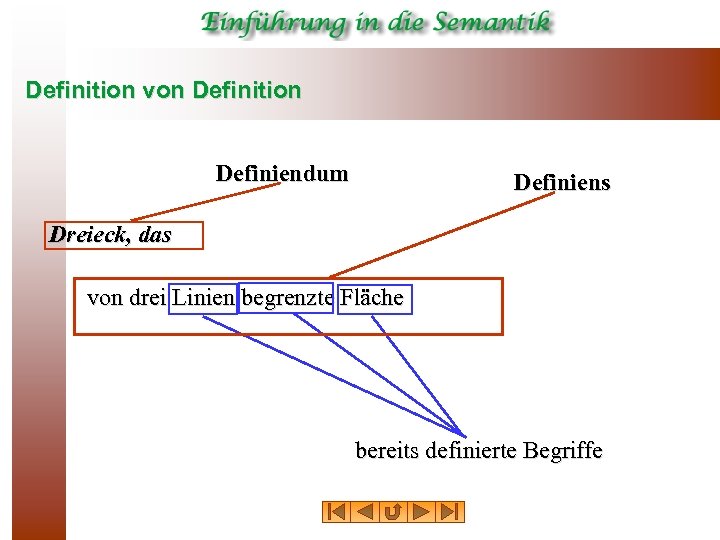 Einführung in die Semantik

Definition von Definition

Definiendum

Definiens

Dreieck, das

von drei Linien begrenzte Fläche

bereits definierte Begriffe